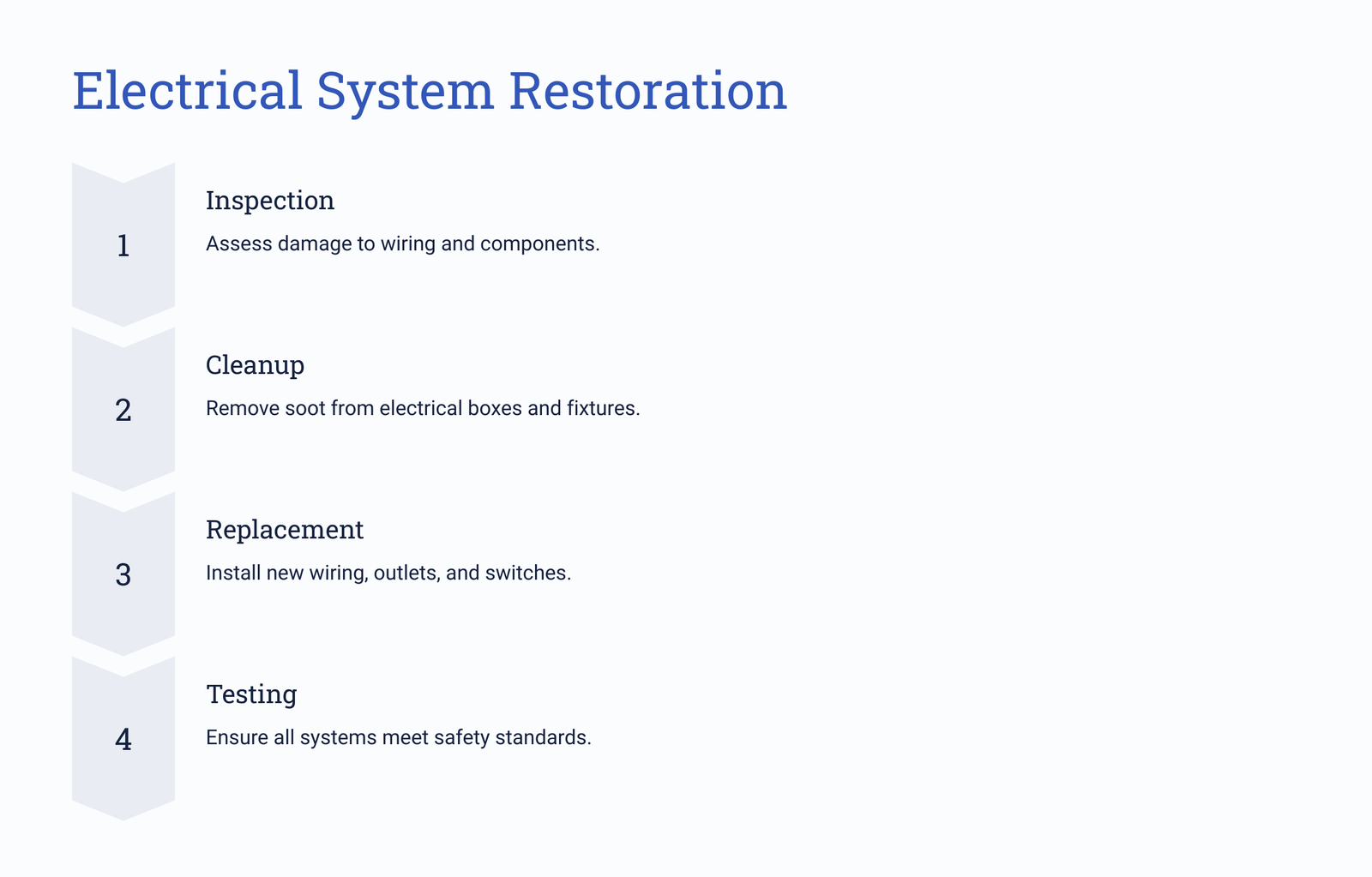 Electrical System Restoration

1

Inspection

Assess damage to wiring and components.

2

Cleanup

Remove soot from electrical boxes and fixtures.

3

Replacement

Install new wiring, outlets, and switches.

4

Testing

Ensure all systems meet safety standards.